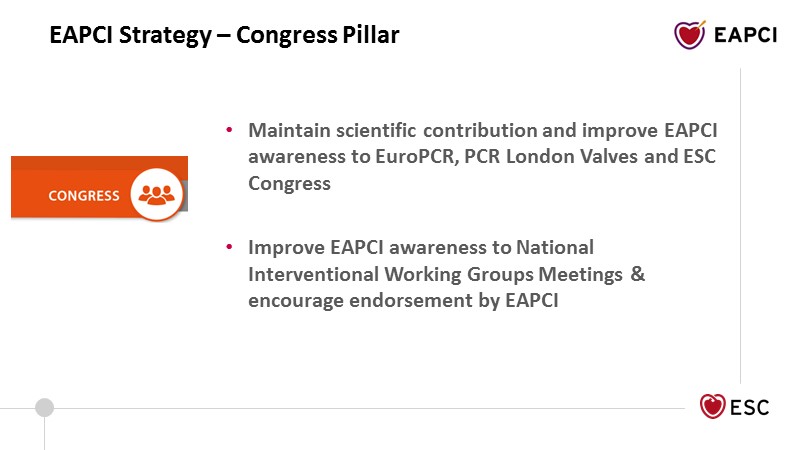 EAPCI Strategy – Congress Pillar

EAPCI

CONGRESS

• Maintain scientific contribution and improve EAPCI awareness to EuroPCR, PCR London Valves and ESC Congress

• Improve EAPCI awareness to National Interventional Working Groups Meetings & encourage endorsement by EAPCI

ESC